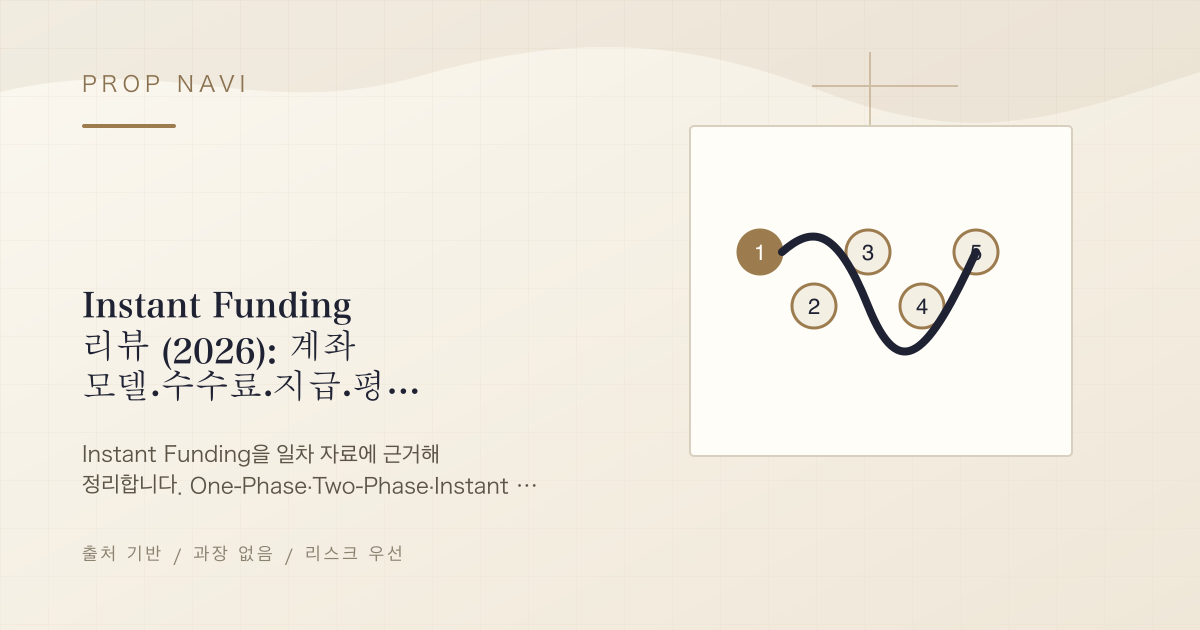 PROP NAVI

Instant Funding 리뷰 (2026): 계좌 모델·수수료·지급·평…

Instant Funding을 일차 자료에 근거해 정리합니다. One-Phase·Two-Phase·Instant …

출처 기반 / 과장 없음 / 리스크 우선

1
2
3
4
5